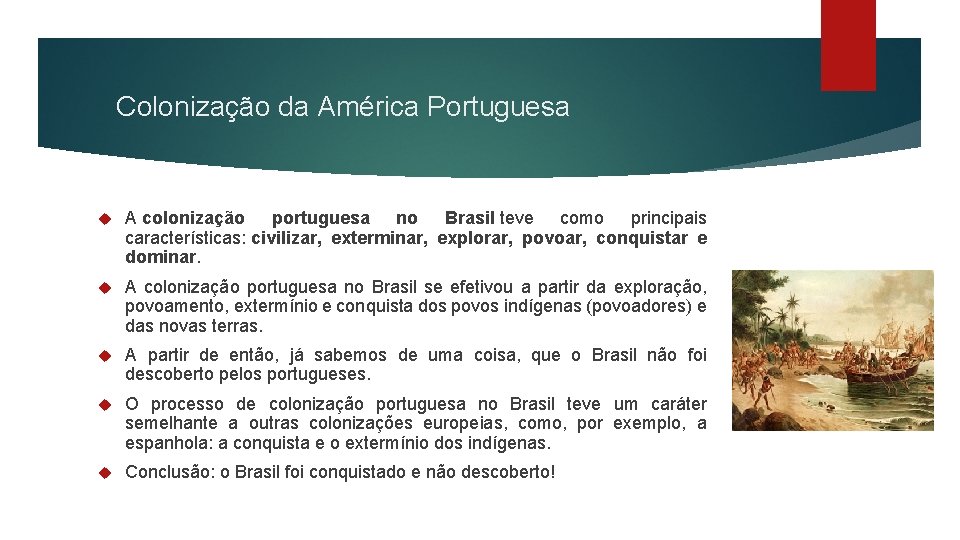 Colonização da América Portuguesa

A colonização portuguesa no Brasil teve como principais características: civilizar, exterminar, explorar, povoar, conquistar e dominar.

A colonização portuguesa no Brasil se efetivou a partir da exploração, povoamento, extermínio e conquista dos povos indígenas (povoadores) e das novas terras.

A partir de então, já sabemos de uma coisa, que o Brasil não foi descoberto pelos portugueses.

O processo de colonização portuguesa no Brasil teve um caráter semelhante a outras colonizações europeias, como, por exemplo, a espanhola: a conquista e o extermínio dos indígenas.

Conclusão: o Brasil foi conquistado e não descoberto!